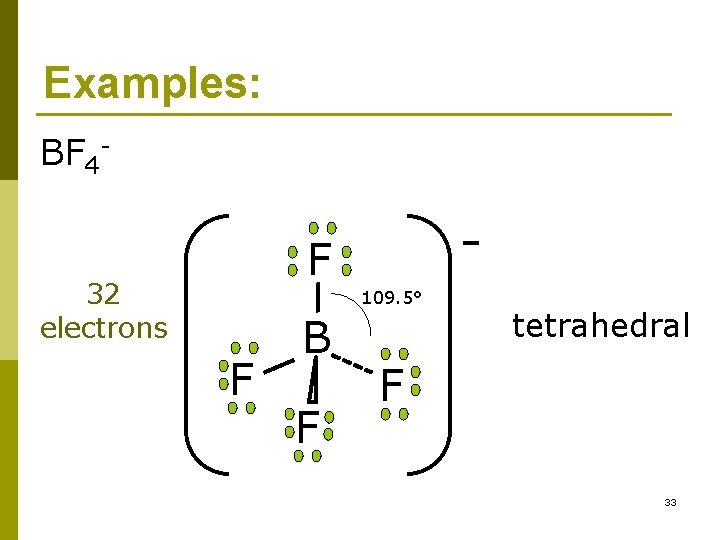 Examples:

$BF_4^-$

32 electrons

F

109.5°

B

F

F

F

-

tetrahedral

33